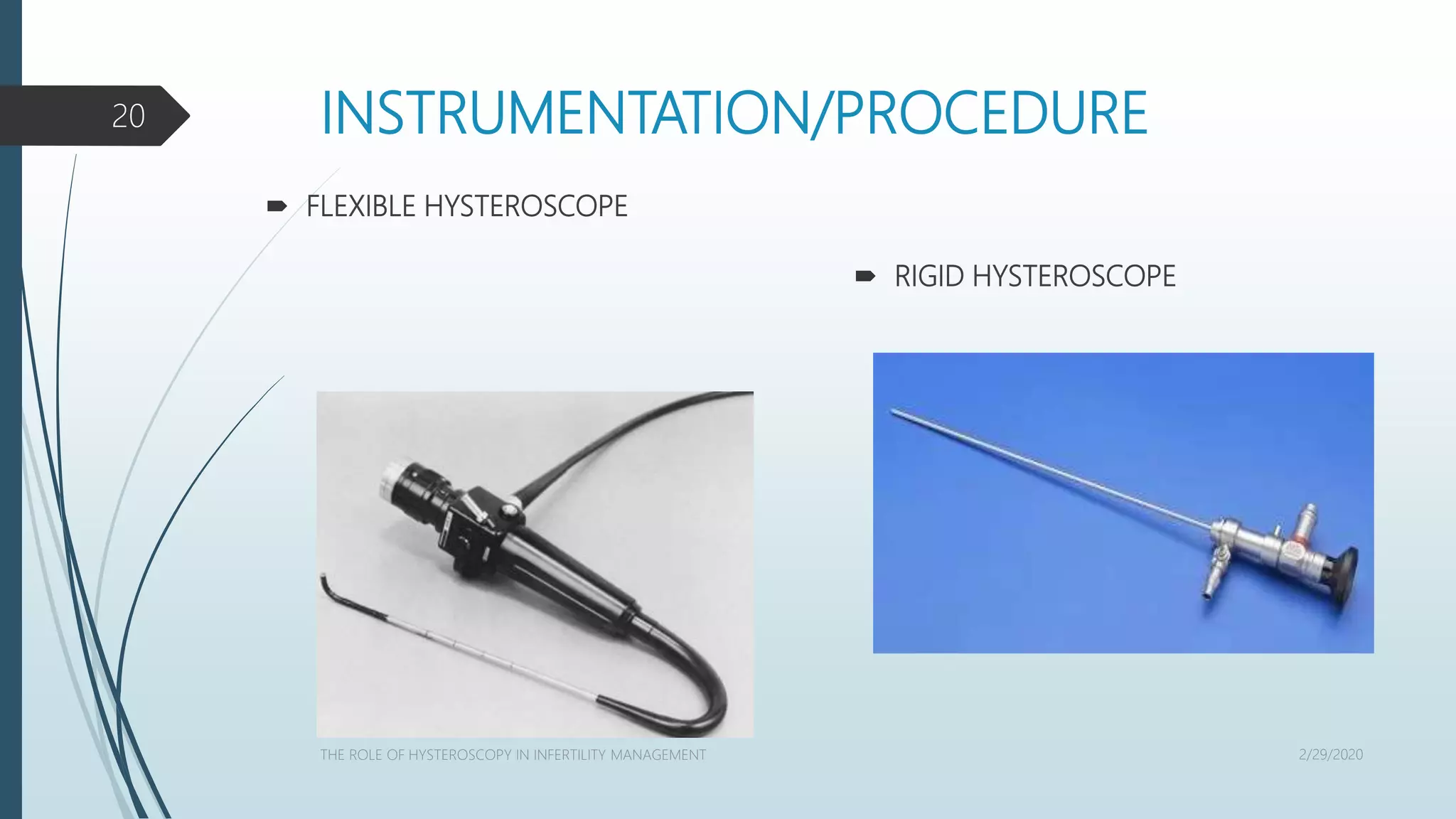 20

INSTRUMENTATION/PROCEDURE

FLEXIBLE HYSTEROSCOPE

RIGID HYSTEROSCOPE

THE ROLE OF HYSTEROSCOPY IN INFERTILITY MANAGEMENT

2/29/2020